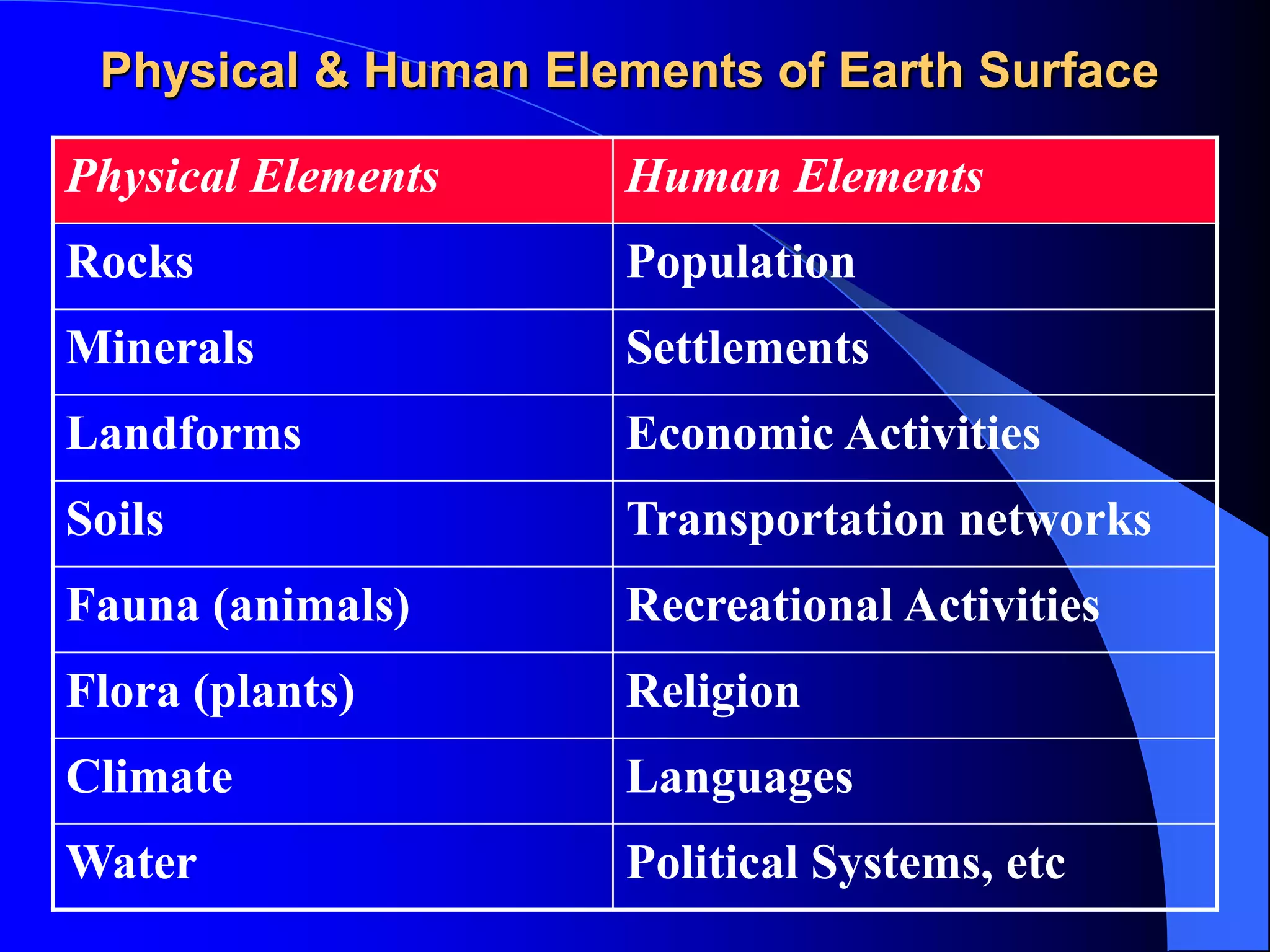 Physical & Human Elements of Earth Surface

| Physical Elements | Human Elements |
|---|---|
| Rocks | Population |
| Minerals | Settlements |
| Landforms | Economic Activities |
| Soils | Transportation networks |
| Fauna (animals) | Recreational Activities |
| Flora (plants) | Religion |
| Climate | Languages |
| Water | Political Systems, etc |